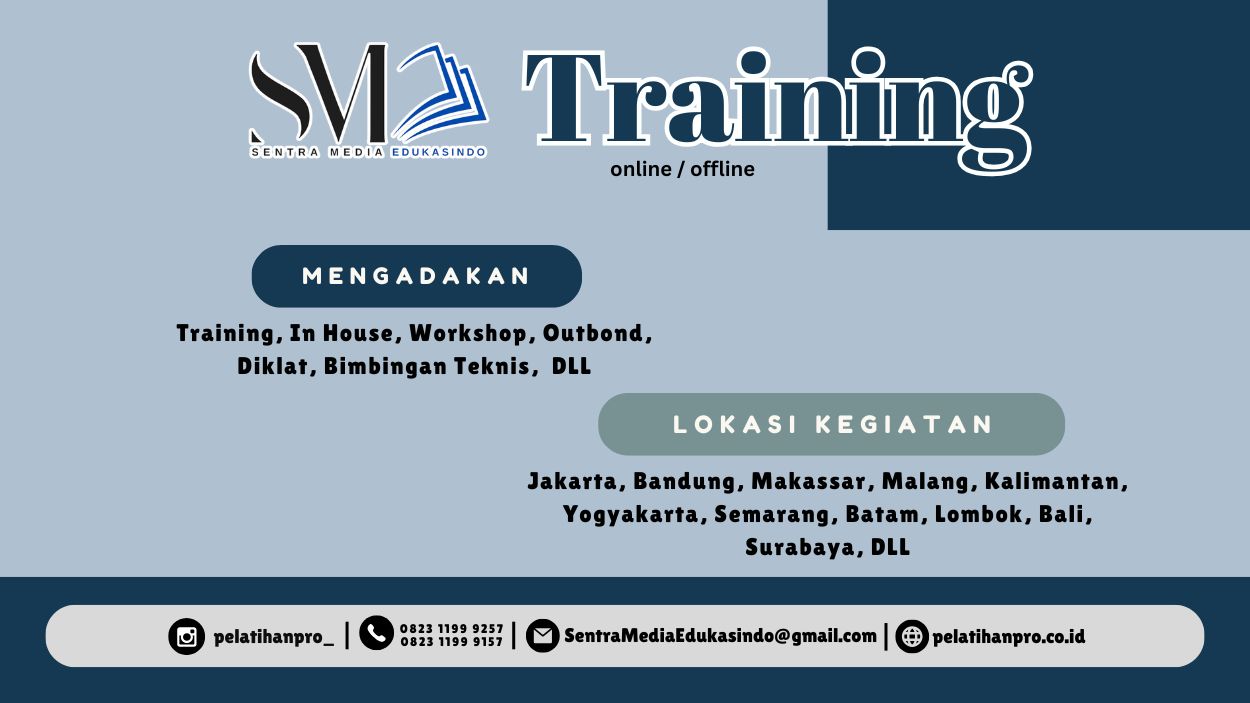 SM
SENTRA MEDIA EDUKASINDO

Training
online / offline

MENGADAKAN

Training, In House, Workshop, Outbond, Diklat, Bimbingan Teknis, DLL

LOKASI KEGIATAN

Jakarta, Bandung, Makassar, Malang, Kalimantan, Yogyakarta, Semarang, Batam, Lombok, Bali, Surabaya, DLL

pelatihanpro_ | 0823 1199 9257 0823 1199 9157 | SentraMediaEdukasindo@gmail.com | pelatihanpro.co.id